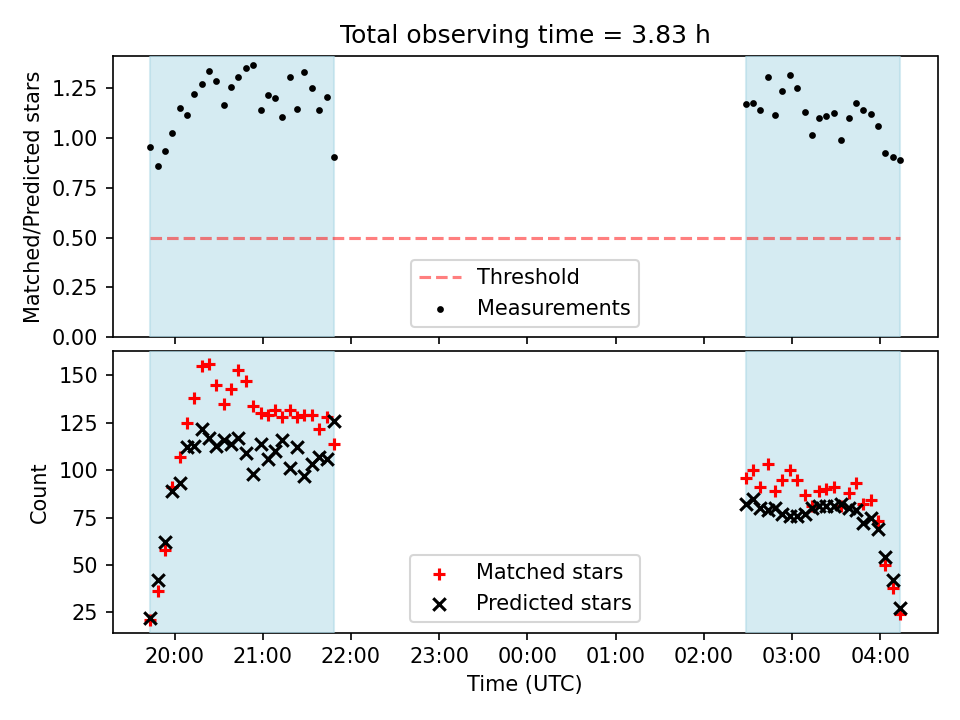 Total observing time = 3.83 h

Matched/Predicted stars

1.25
1.00
0.75
0.50
0.25
0.00

Threshold
Measurements

Count

150
125
100
75
50
25

Matched stars
Predicted stars

20:00 21:00 22:00 23:00 00:00 01:00 02:00 03:00 04:00

Time (UTC)